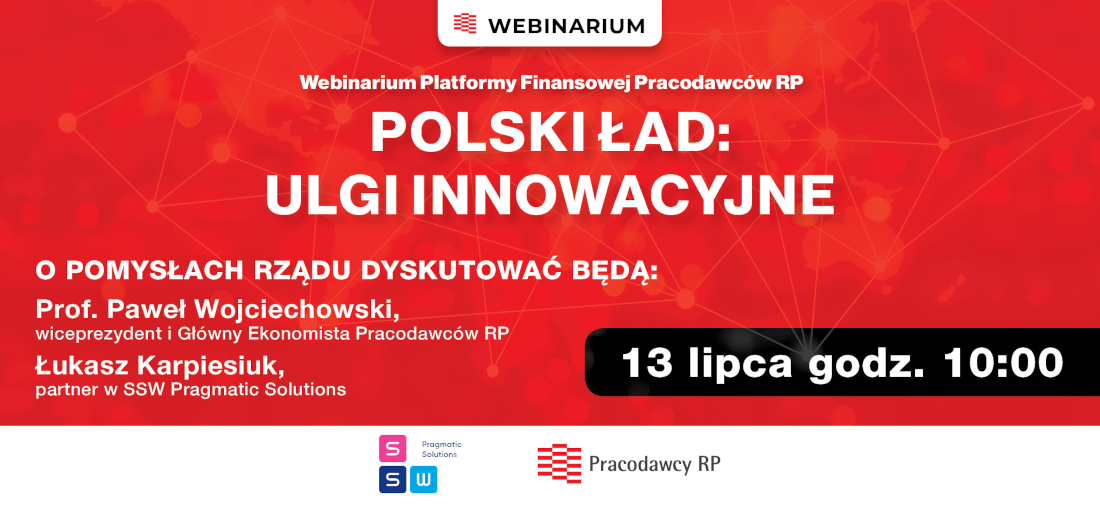 WEBINARIUM

Webinarium Platformy Finansowej Pracodawców RP

POLSKI ŁAD:
ULGI INNOWACYJNE

O POMYSŁACH RZĄDU DYSKUTOWAĆ BĘDĄ:

Prof. Paweł Wojciechowski,
wiceprezydent i Główny Ekonomista Pracodawców RP

Łukasz Karpiesiuk,
partner w SSW Pragmatic Solutions

13 lipca godz. 10:00

S S W Pragmatic Solutions

Pracodawcy RP